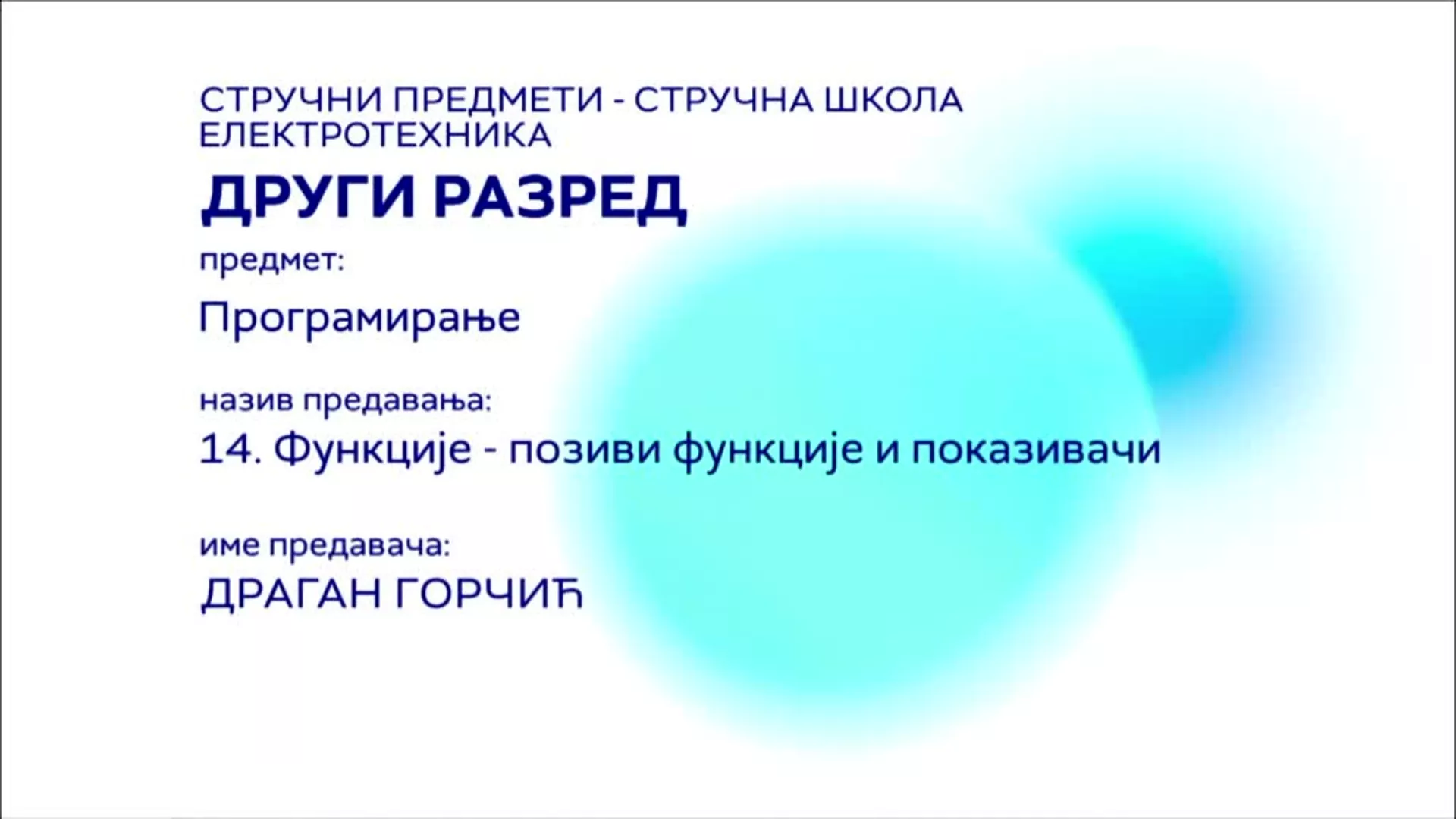 СТРУЧНИ ПРЕДМЕТИ - СТРУЧНА ШКОЛА
ЕЛЕКТРОТЕХНИКА

ДРУГИ РАЗРЕД

предмет:

Програмирање

назив предавања:

14. Функције - позиви функције и показивачи

име предавача:

ДРАГАН ГОРЧИЋ